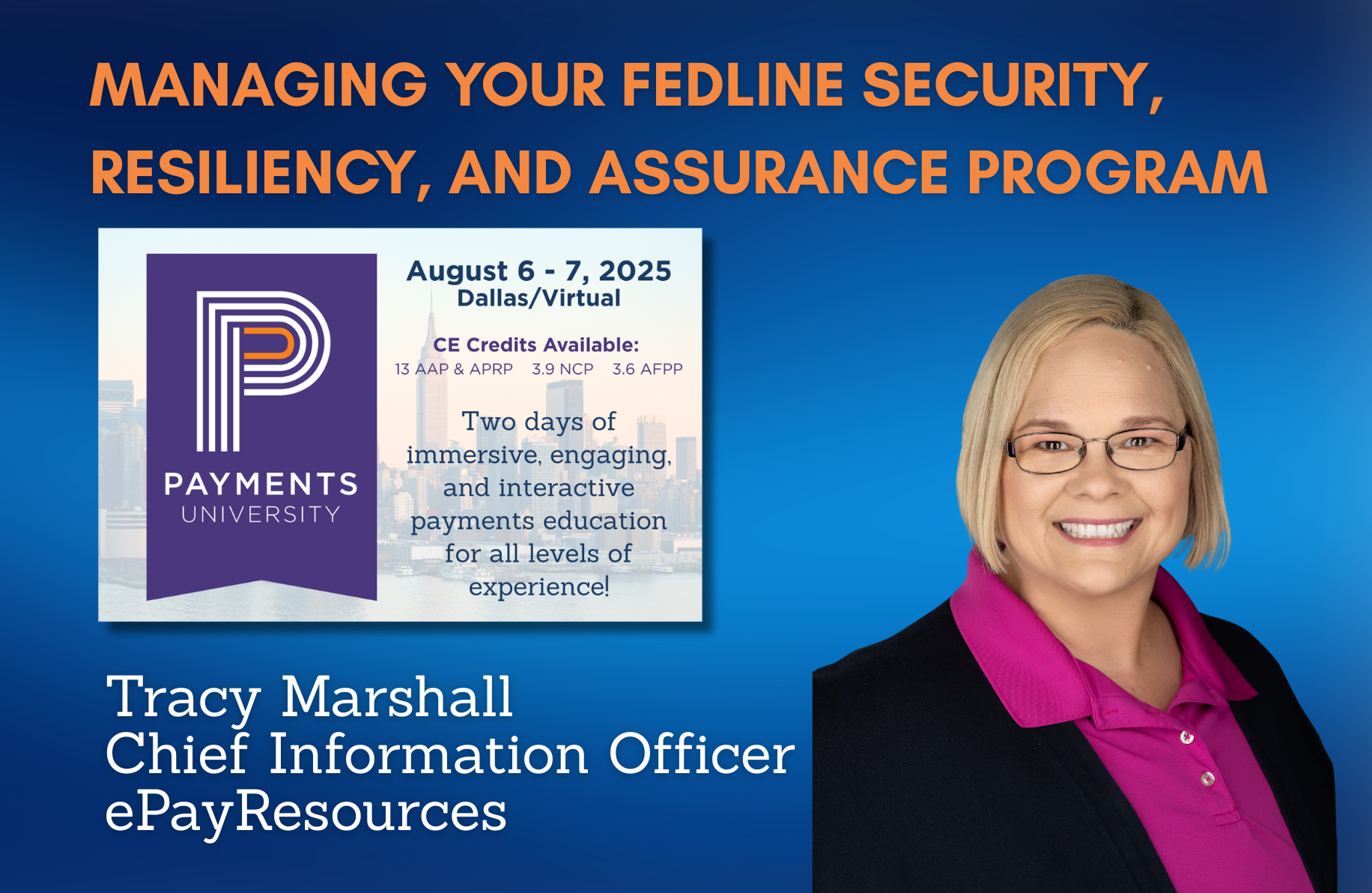 MANAGING YOUR FEDLINE SECURITY, RESILIENCY, AND ASSURANCE PROGRAM

PAYMENTS UNIVERSITY

August 6 - 7, 2025
Dallas/Virtual

CE Credits Available:
13 AAP & APRP 3.9 NCP 3.6 AFPP

Two days of immersive, engaging, and interactive payments education for all levels of experience!

Tracy Marshall
Chief Information Officer
ePayResources